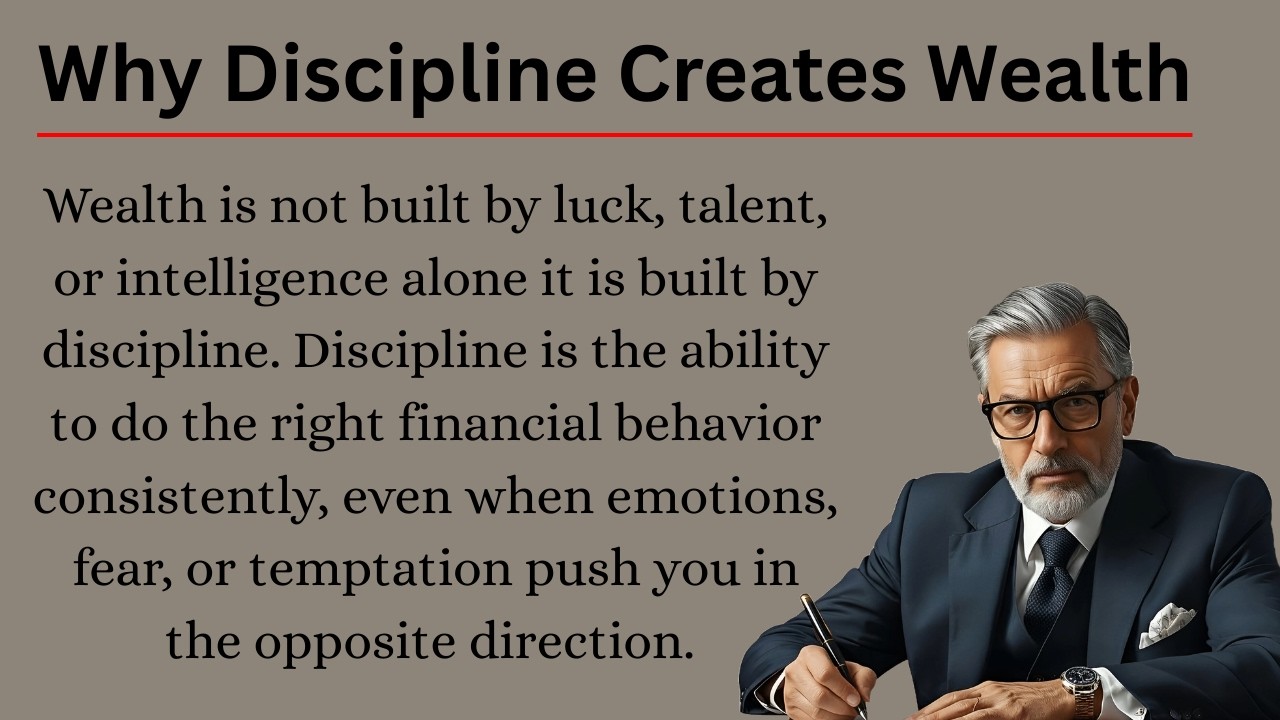 Why Discipline Creates Wealth

Wealth is not built by luck, talent, or intelligence alone it is built by discipline. Discipline is the ability to do the right financial behavior consistently, even when emotions, fear, or temptation push you in the opposite direction.